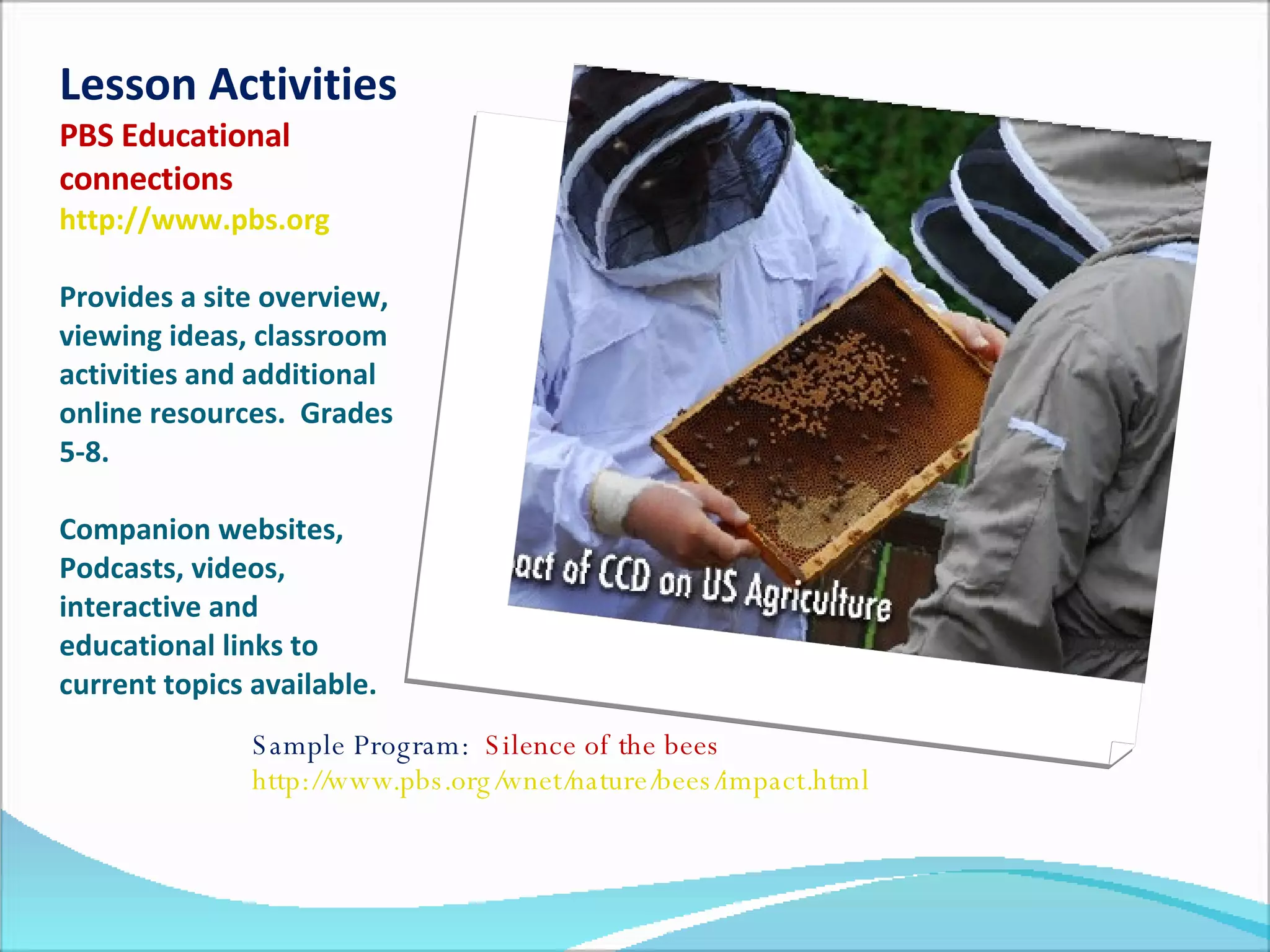 Lesson Activities
PBS Educational connections
http://www.pbs.org

Provides a site overview, viewing ideas, classroom activities and additional online resources. Grades 5-8.

Companion websites, Podcasts, videos, interactive and educational links to current topics available.

act of CCD on US Agriculture

Sample Program: Silence of the bees
http://www.pbs.org/wnet/nature/bees/impact.html